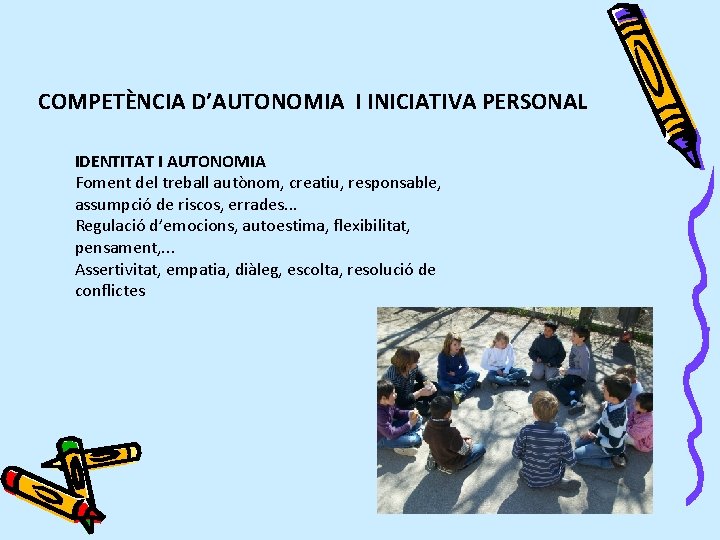 COMPETÈNCIA D'AUTONOMIA I INICIATIVA PERSONAL

IDENTITAT I AUTONOMIA
Foment del treball autònom, creatiu, responsable, assumpció de riscos, errades...
Regulació d'emocions, autoestima, flexibilitat, pensament,...
Assertivitat, empatia, diàleg, escolta, resolució de conflictes